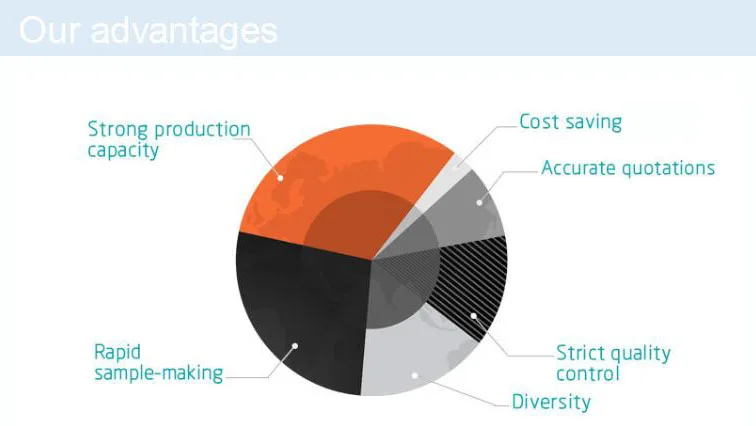 Our advantages

Strong production capacity

Cost saving

Accurate quotations

Strict quality control

Diversity

Rapid sample-making